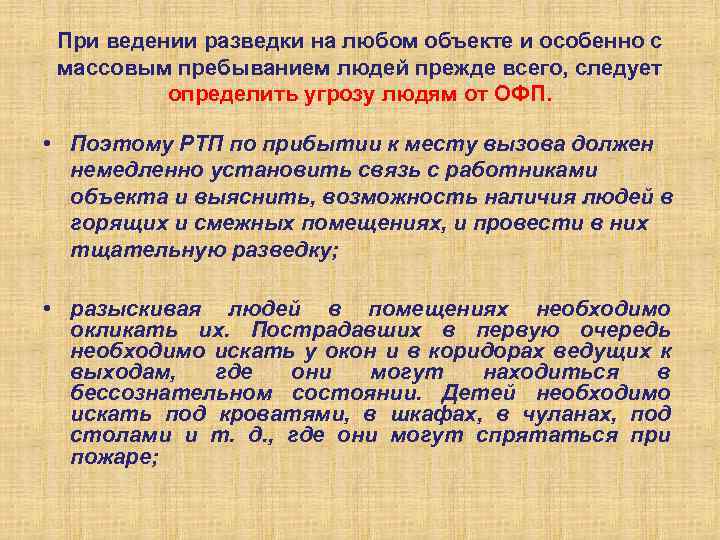 При ведении разведки на любом объекте и особенно с массовым пребыванием людей прежде всего, следует определить угрозу людям от ОФП.

• Поэтому РТП по прибытии к месту вызова должен немедленно установить связь с работниками объекта и выяснить, возможность наличия людей в горящих и смежных помещениях, и провести в них тщательную разведку;

• разыскивая людей в помещениях необходимо окликать их. Пострадавших в первую очередь необходимо искать у окон и в коридорах ведущих к выходам, где они могут находиться в бессознательном состоянии. Детей необходимо искать под кроватями, в шкафах, в чуланах, под столами и т. д., где они могут спрятаться при пожаре;